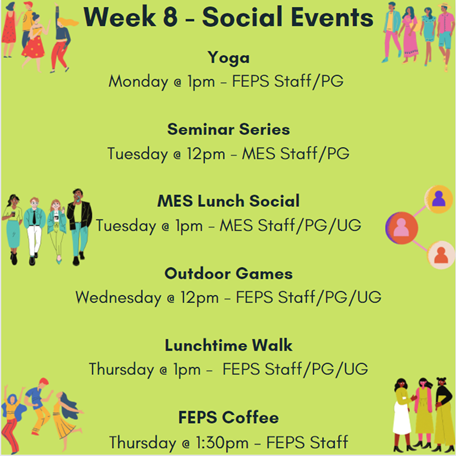 Week 8 - Social Events

Yoga
Monday @ 1pm - FEPS Staff/PG

Seminar Series
Tuesday @ 12pm - MES Staff/PG

MES Lunch Social
Tuesday @ 1pm - MES Staff/PG/UG

Outdoor Games
Wednesday @ 12pm - FEPS Staff/PG/UG

Lunchtime Walk
Thursday @ 1pm - FEPS Staff/PG/UG

FEPS Coffee
Thursday @ 1:30pm - FEPS Staff